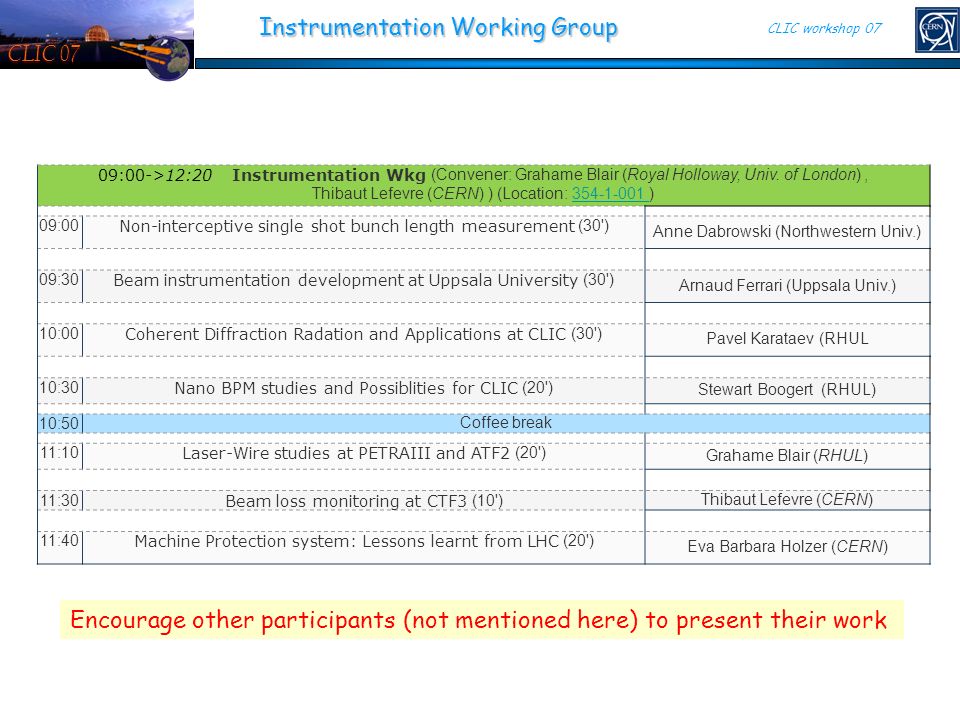 CLIC 07

Instrumentation Working Group

CLIC workshop 07

CERN

09:00->12:20 Instrumentation Wkg (Convener: Grahame Blair (Royal Holloway, Univ. of London) , Thibaut Lefevre (CERN) ) (Location: 354-1-001 )

| | | |
|---|---|---|
| 09:00 | Non-interceptive single shot bunch length measurement (30') | Anne Dabrowski (Northwestern Univ.) |
| 09:30 | Beam instrumentation development at Uppsala University (30') | Arnaud Ferrari (Uppsala Univ.) |
| 10:00 | Coherent Diffraction Radation and Applications at CLIC (30') | Pavel Karataev (RHUL |
| 10:30 | Nano BPM studies and Possiblities for CLIC (20') | Stewart Boogert (RHUL) |
| 10:50 | Coffee break | |
| 11:10 | Laser-Wire studies at PETRAIII and ATF2 (20') | Grahame Blair (RHUL) |
| 11:30 | Beam loss monitoring at CTF3 (10') | Thibaut Lefevre (CERN) |
| 11:40 | Machine Protection system: Lessons learnt from LHC (20') | Eva Barbara Holzer (CERN) |

Encourage other participants (not mentioned here) to present their work